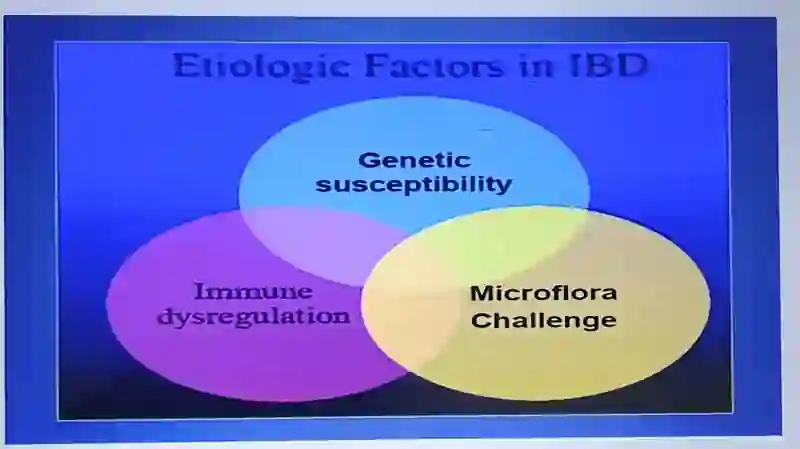 Etiologic Factors in IBD

Genetic susceptibility

Immune dysregulation

Microflora Challenge